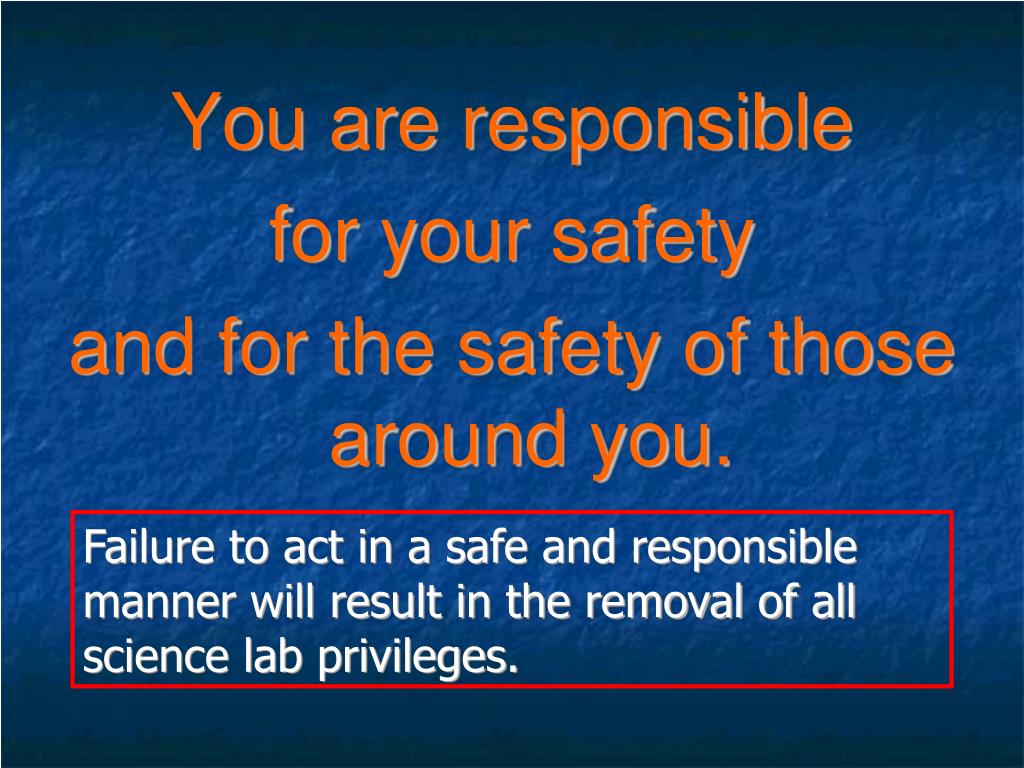 You are responsible
for your safety
and for the safety of those around you.

Failure to act in a safe and responsible manner will result in the removal of all science lab privileges.